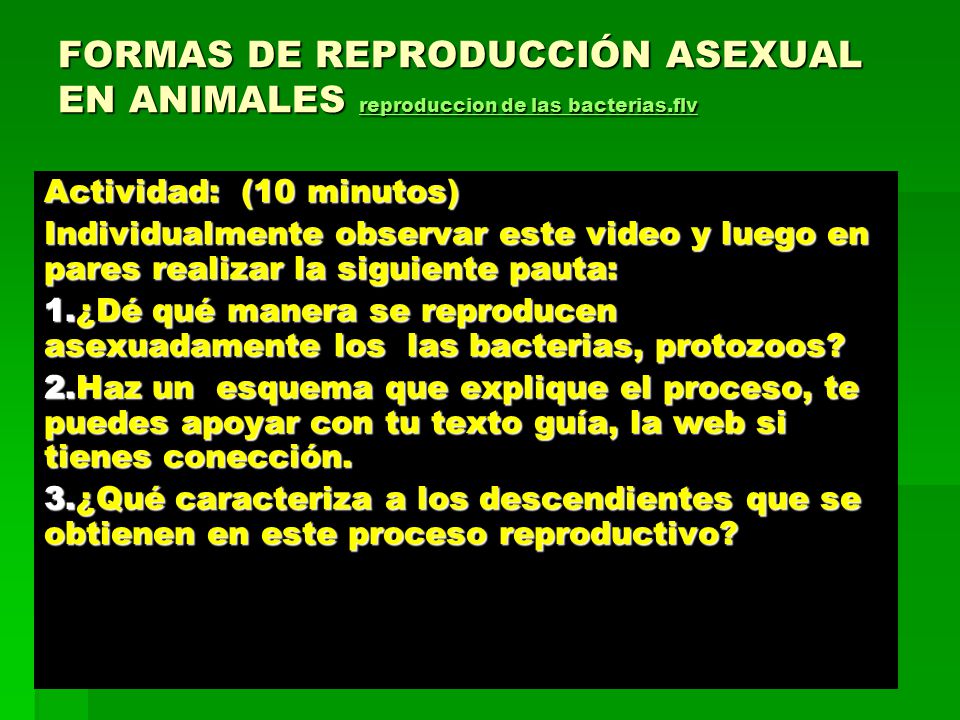 FORMAS DE REPRODUCCIÓN ASEXUAL EN ANIMALES reproduccion de las bacterias.flv

Actividad: (10 minutos)

Individualmente observar este video y luego en pares realizar la siguiente pauta:

1.¿Dé qué manera se reproducen asexuadamente los las bacterias, protozoos?

2.Haz un esquema que explique el proceso, te puedes apoyar con tu texto guía, la web si tienes conección.

3.¿Qué caracteriza a los descendientes que se obtienen en este proceso reproductivo?